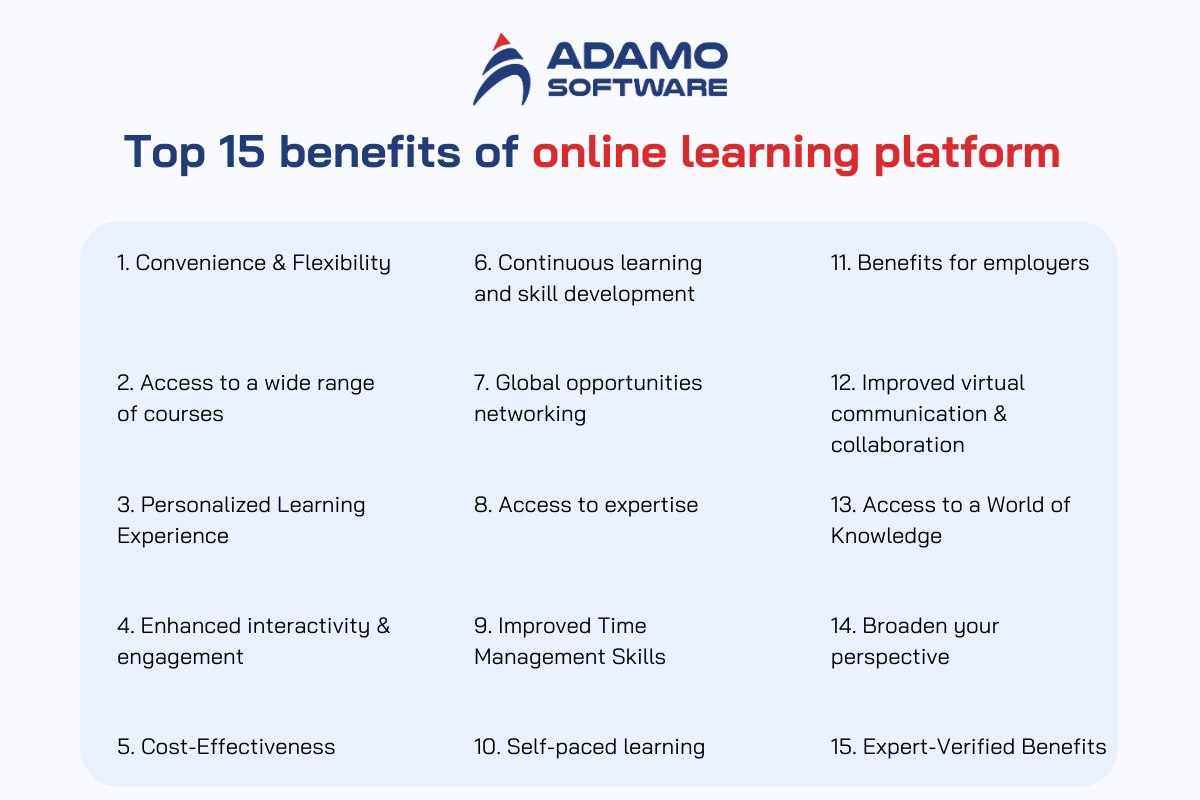 ADAMO SOFTWARE

Top 15 benefits of online learning platform

1. Convenience & Flexibility

2. Access to a wide range of courses

3. Personalized Learning Experience

4. Enhanced interactivity & engagement

5. Cost-Effectiveness

6. Continuous learning and skill development

7. Global opportunities networking

8. Access to expertise

9. Improved Time Management Skills

10. Self-paced learning

11. Benefits for employers

12. Improved virtual communication & collaboration

13. Access to a World of Knowledge

14. Broaden your perspective

15. Expert-Verified Benefits